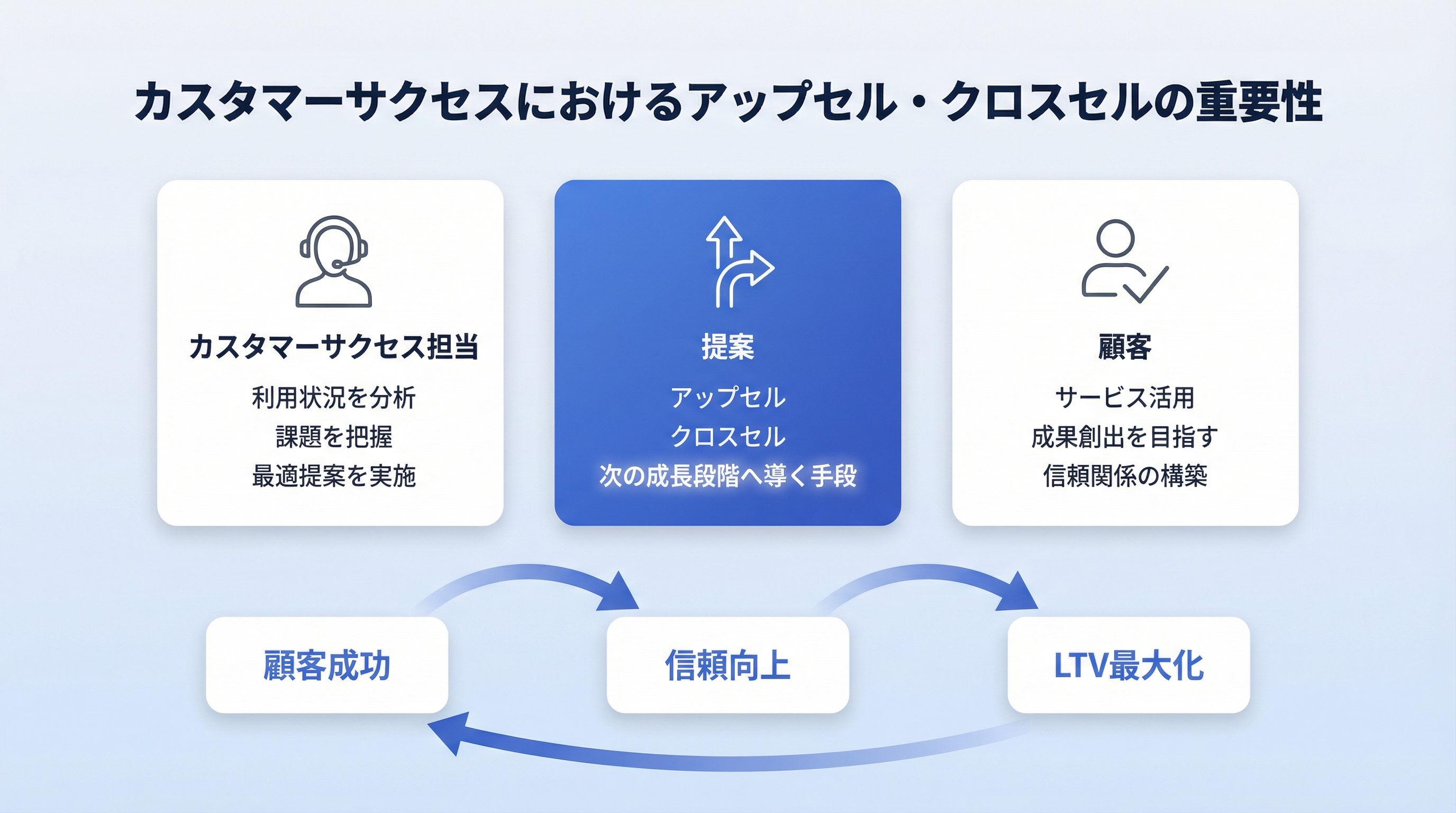 カスタマーサクセスにおけるアップセル・クロスセルの重要性

カスタマーサクセス担当

利用状況を分析
課題を把握
最適提案を実施

提案

アップセル
クロスセル
次の成長段階へ導く手段

顧客

サービス活用
成果創出を目指す
信頼関係の構築

顧客成功

信頼向上

LTV最大化